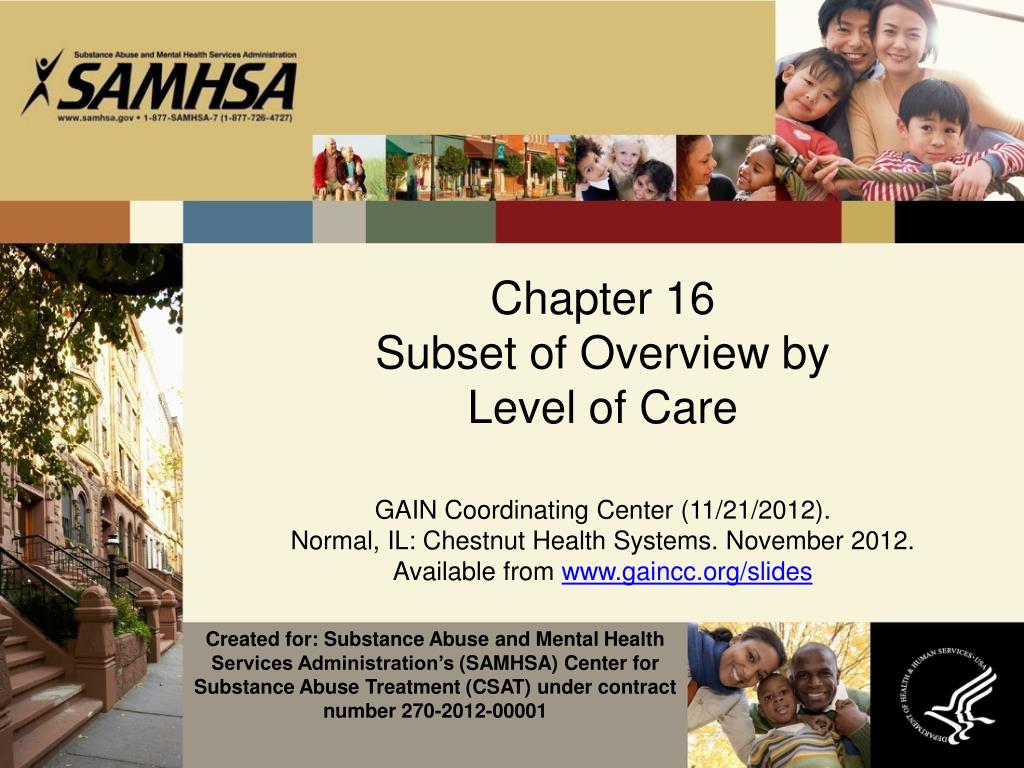 Substance Abuse and Mental Health Services Administration
SAMHSA
www.samhsa.gov • 1-877-SAMHSA-7 (1-877-726-4727)

Chapter 16
Subset of Overview by Level of Care

GAIN Coordinating Center (11/21/2012).
Normal, IL: Chestnut Health Systems. November 2012.
Available from www.gaincc.org/slides

Created for: Substance Abuse and Mental Health Services Administration's (SAMHSA) Center for Substance Abuse Treatment (CSAT) under contract number 270-2012-00001

DEPARTMENT OF HEALTH & HUMAN SERVICES • USA